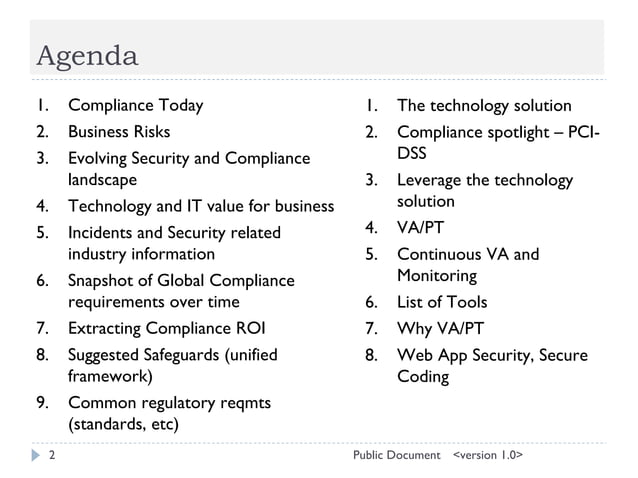 Agenda

1. Compliance Today
2. Business Risks
3. Evolving Security and Compliance landscape
4. Technology and IT value for business
5. Incidents and Security related industry information
6. Snapshot of Global Compliance requirements over time
7. Extracting Compliance ROI
8. Suggested Safeguards (unified framework)
9. Common regulatory reqmts (standards, etc)

1. The technology solution
2. Compliance spotlight – PCI-DSS
3. Leverage the technology solution
4. VA/PT
5. Continuous VA and Monitoring
6. List of Tools
7. Why VA/PT
8. Web App Security, Secure Coding

2

Public Document <version 1.0>